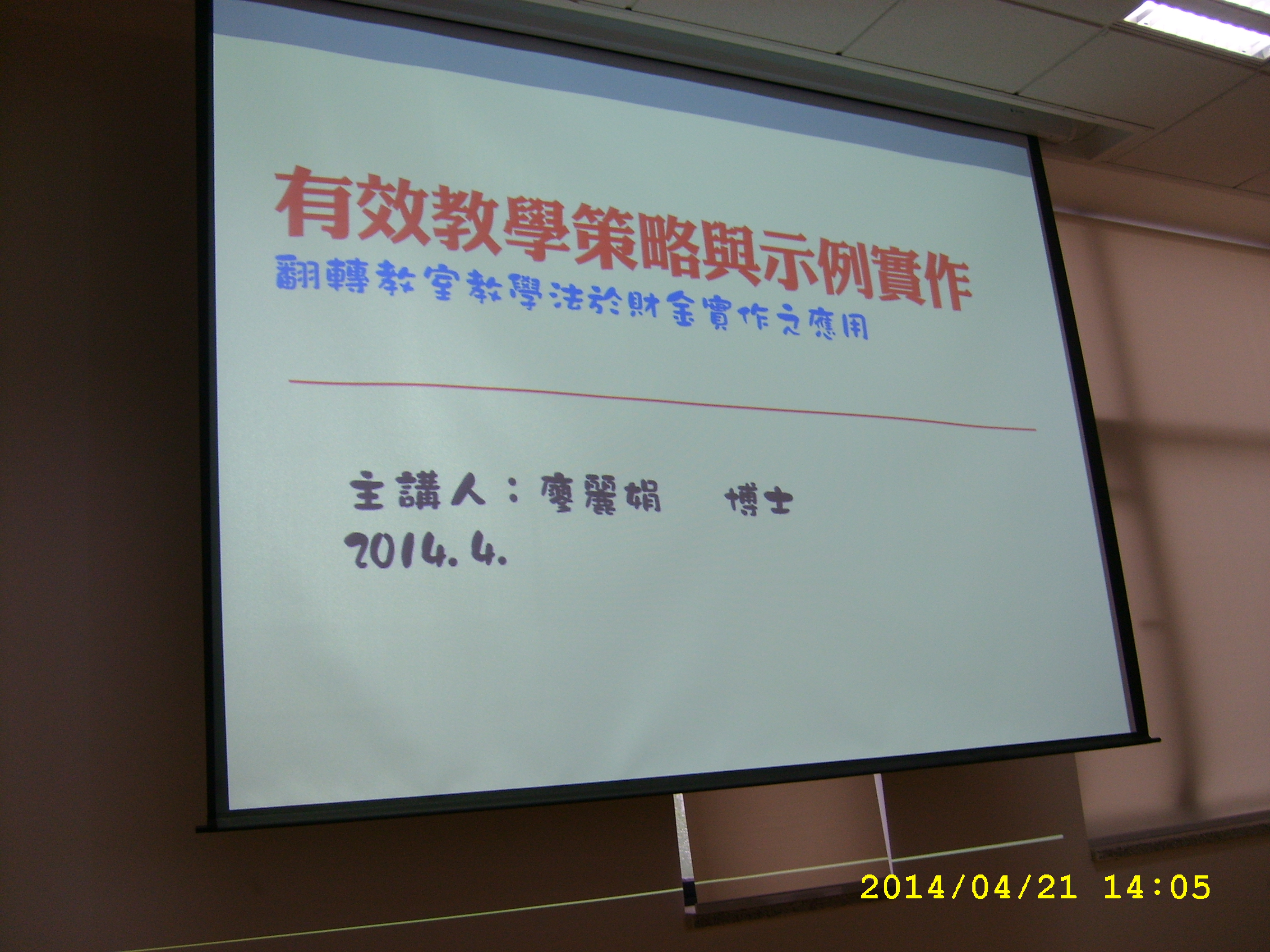 有效教學策略與示例實作
翻轉教室教學法於財金實作之應用

主講人：廖麗娟　博士
2014. 4.

2014/04/21 14:05